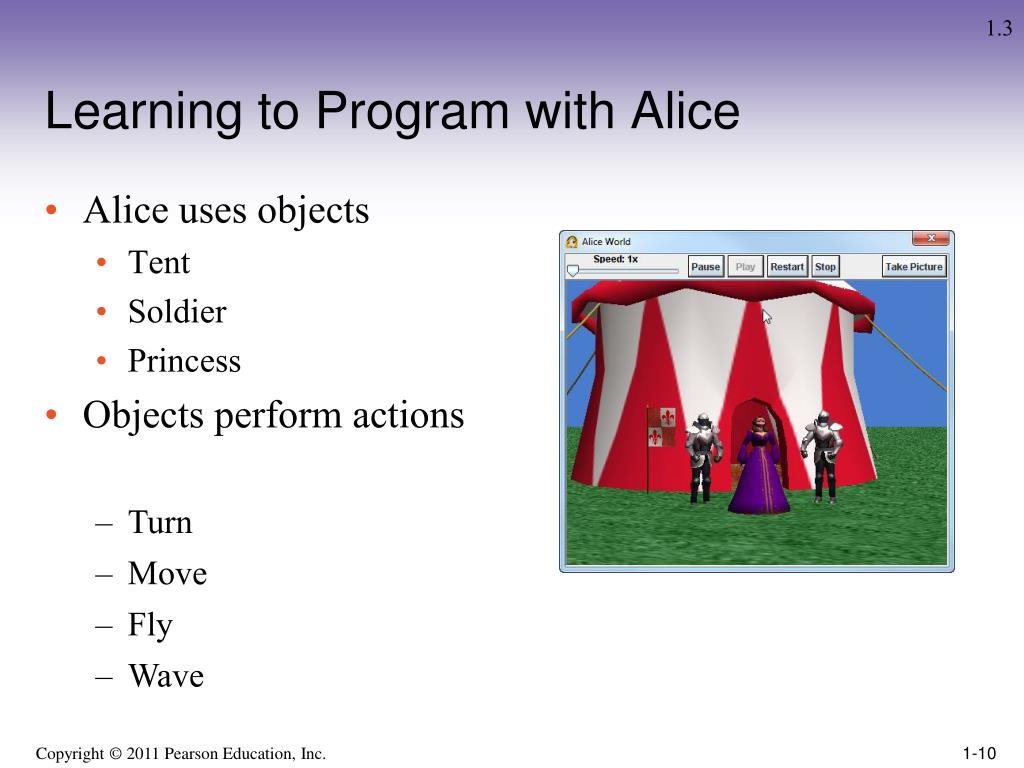 1.3

Learning to Program with Alice

• Alice uses objects
  • Tent
  • Soldier
  • Princess
• Objects perform actions
  – Turn
  – Move
  – Fly
  – Wave

Alice World
Speed: 1x
Pause
Play
Restart
Stop
Take Picture

Copyright © 2011 Pearson Education, Inc.

1-10